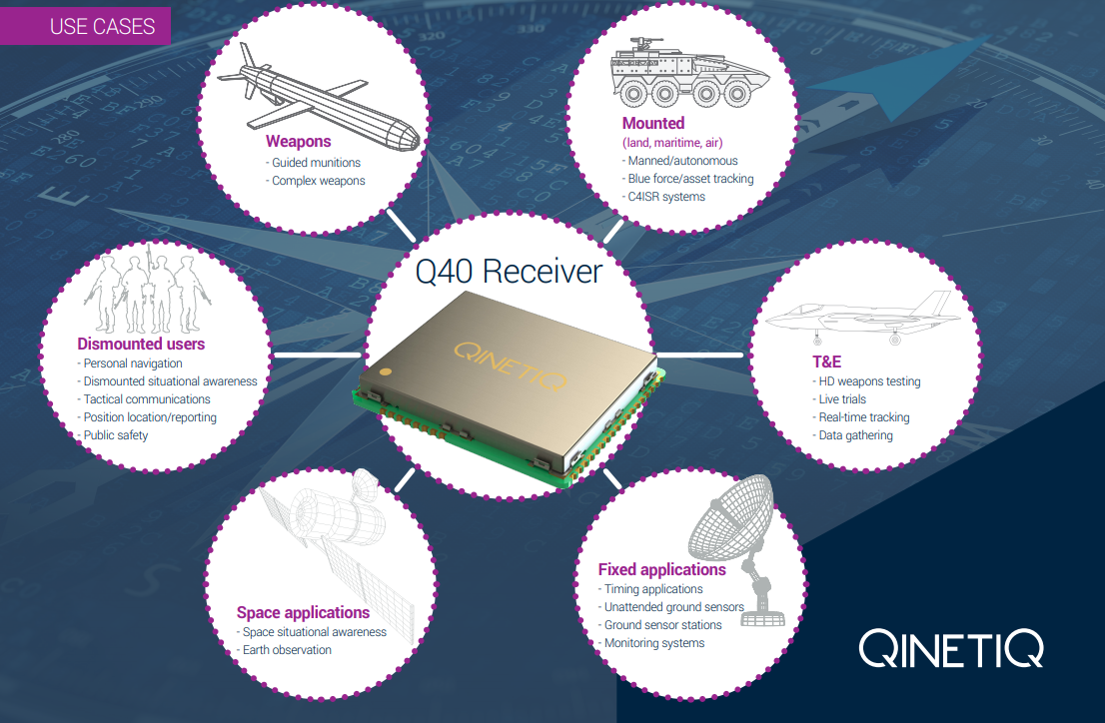 USE CASES

Weapons
- Guided munitions
- Complex weapons

Mounted
(land, maritime, air)
- Manned/autonomous
- Blue force/asset tracking
- C4ISR systems

Q40 Receiver

QINETIQ

Dismounted users
- Personal navigation
- Dismounted situational awareness
- Tactical communications
- Position location/reporting
- Public safety

T&E
- HD weapons testing
- Live trials
- Real-time tracking
- Data gathering

Space applications
- Space situational awareness
- Earth observation

Fixed applications
- Timing applications
- Unattended ground sensors
- Ground sensor stations
- Monitoring systems

QINETIQ